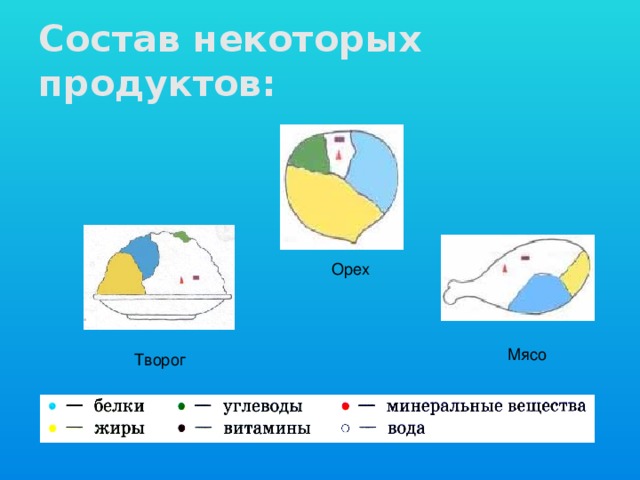 Состав некоторых продуктов:

Орех

Творог

Мясо

— белки — углеводы — минеральные вещества
— жиры — витамины — вода